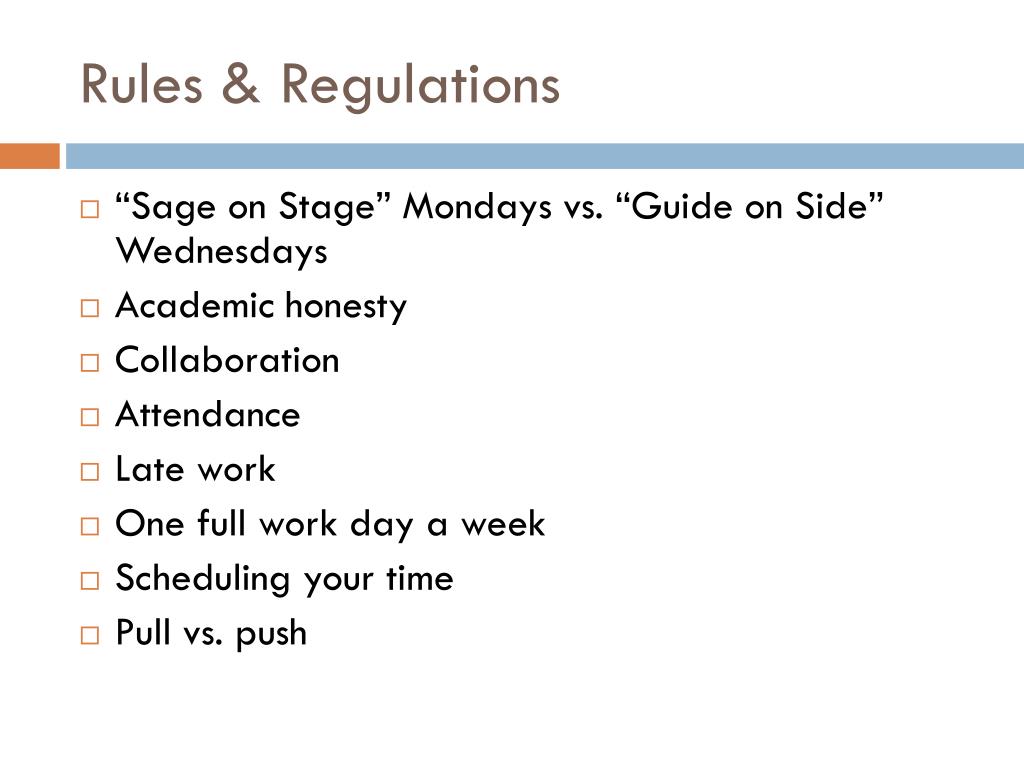 Rules & Regulations

□ “Sage on Stage” Mondays vs. “Guide on Side” Wednesdays
□ Academic honesty
□ Collaboration
□ Attendance
□ Late work
□ One full work day a week
□ Scheduling your time
□ Pull vs. push